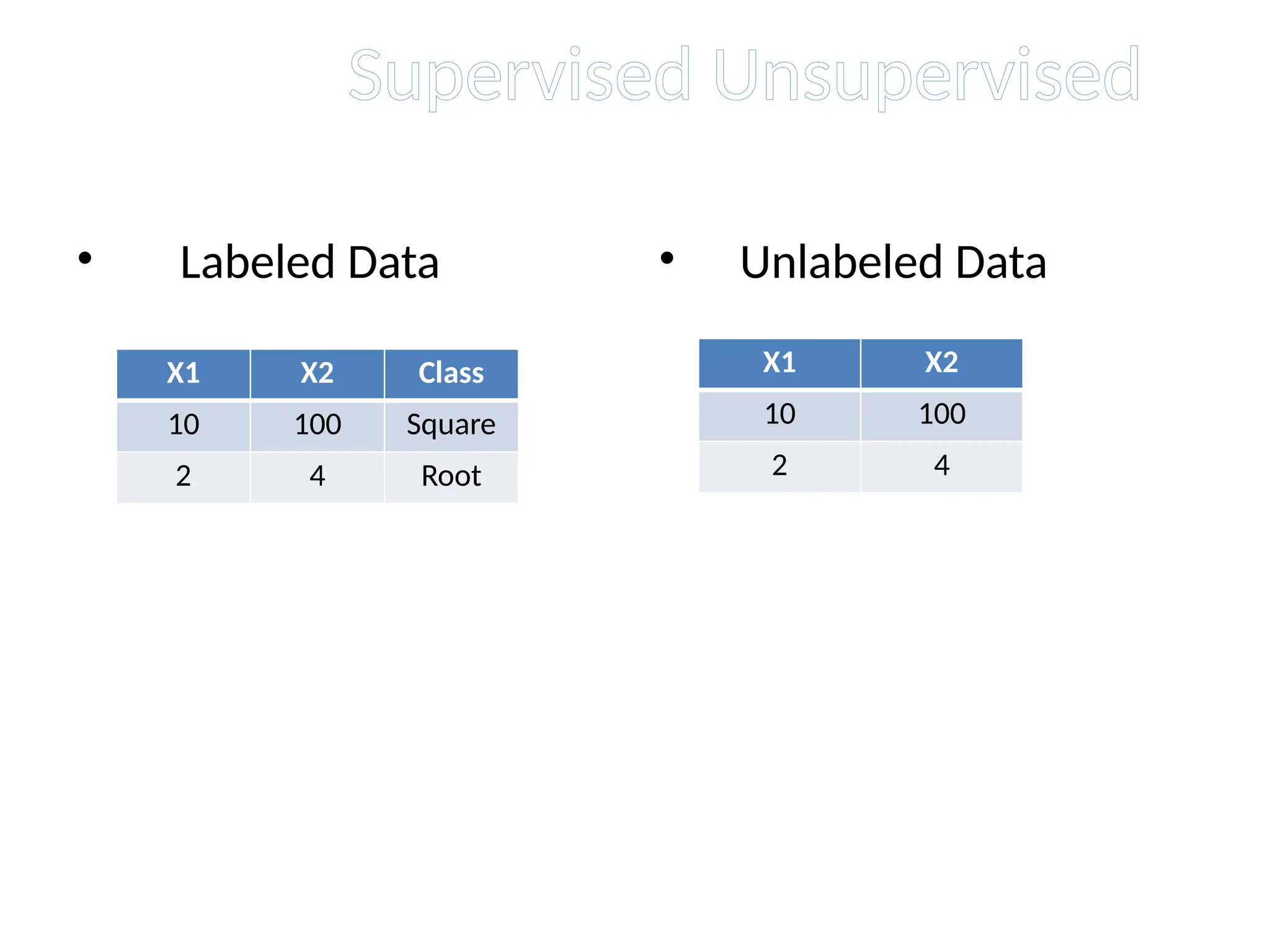 Supervised Unsupervised

• Labeled Data

| X1 | X2 | Class |
|---|---|---|
| 10 | 100 | Square |
| 2 | 4 | Root |

• Unlabeled Data

| X1 | X2 |
|---|---|
| 10 | 100 |
| 2 | 4 |